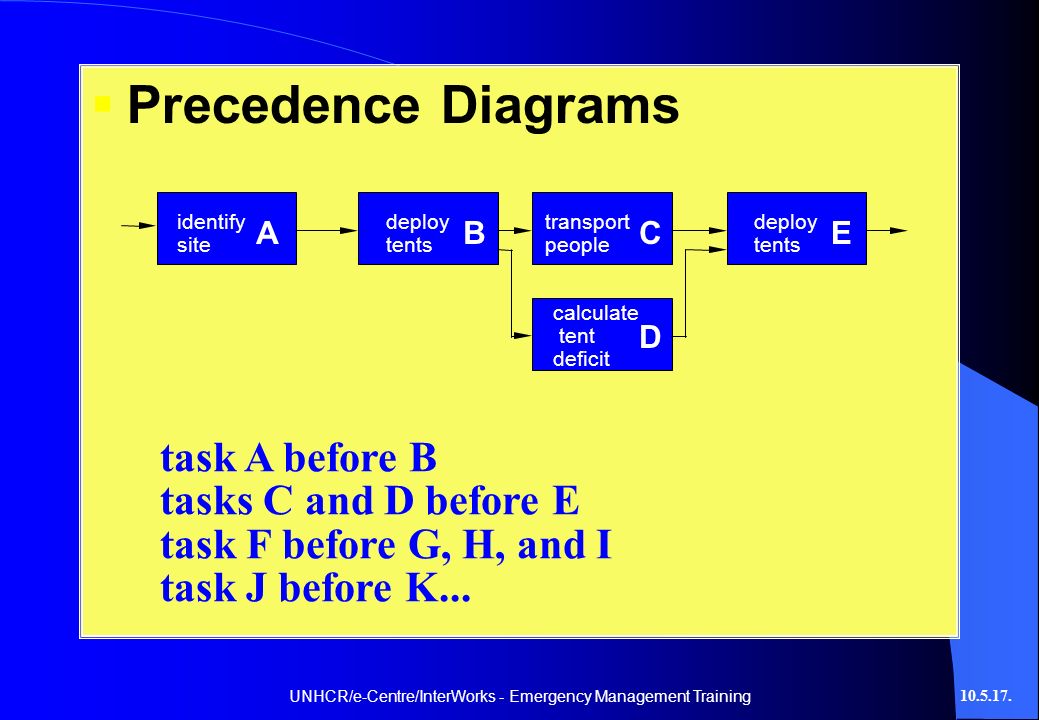 Precedence Diagrams

identify site A

deploy tents B

transport people C

deploy tents E

calculate tent deficit D

task A before B
tasks C and D before E
task F before G, H, and I
task J before K...

UNHCR/e-Centre/InterWorks - Emergency Management Training

10.5.17.